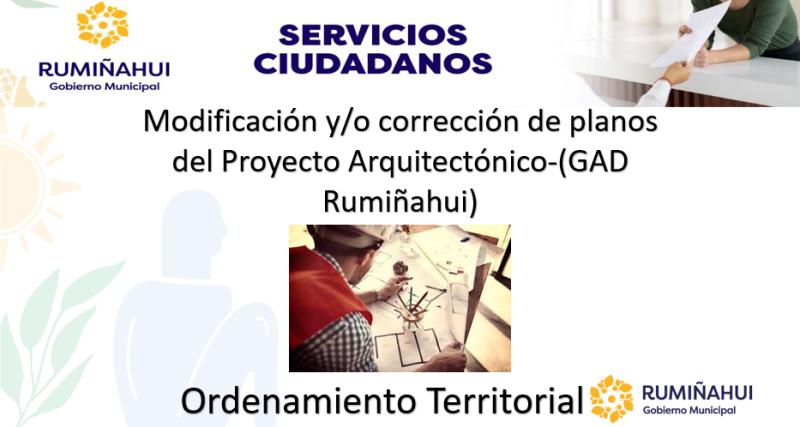 RUMIÑAHUI
Gobierno Municipal

SERVICIOS CIUDADANOS

Modificación y/o corrección de planos del Proyecto Arquitectónico-(GAD Rumiñahui)

Ordenamiento Territorial

RUMIÑAHUI
Gobierno Municipal